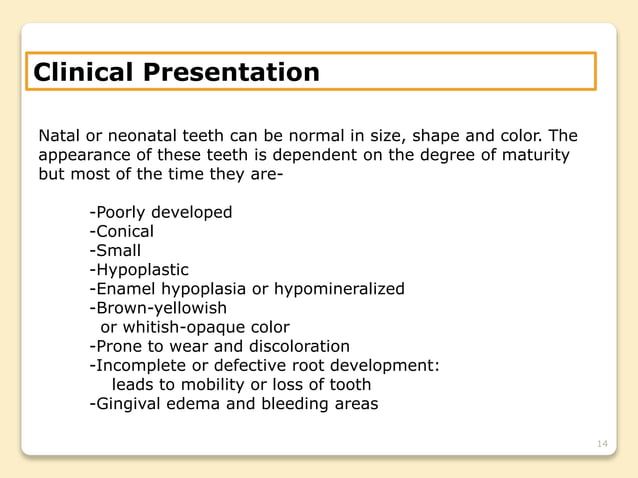 Clinical Presentation

Natal or neonatal teeth can be normal in size, shape and color. The appearance of these teeth is dependent on the degree of maturity but most of the time they are-

-Poorly developed
-Conical
-Small
-Hypoplastic
-Enamel hypoplasia or hypomineralized
-Brown-yellowish or whitish-opaque color
-Prone to wear and discoloration
-Incomplete or defective root development: leads to mobility or loss of tooth
-Gingival edema and bleeding areas

14